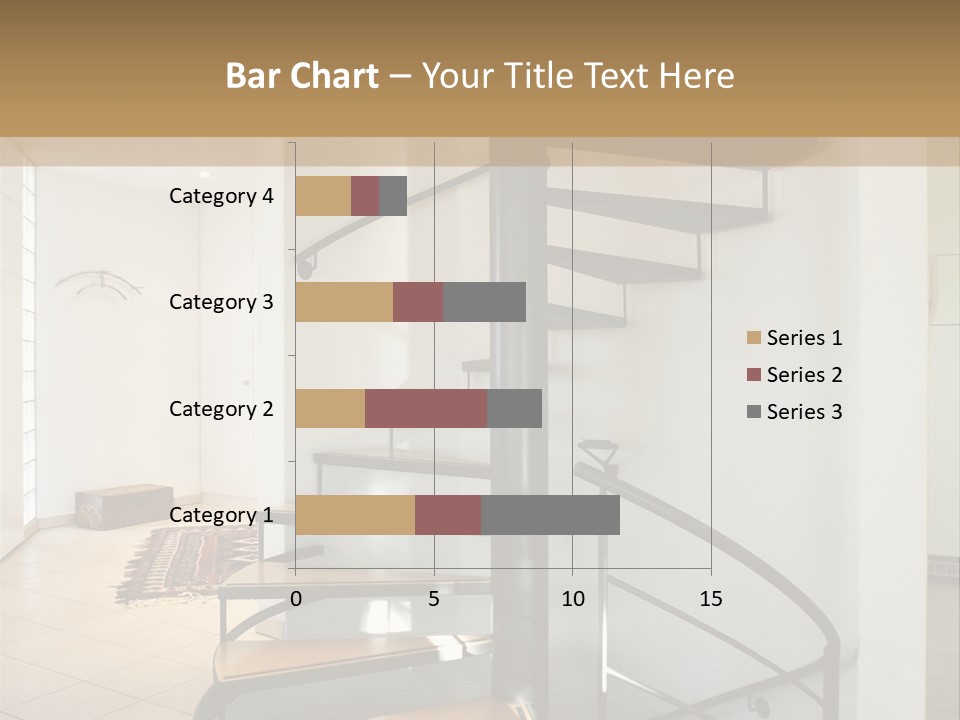 Bar Chart – Your Title Text Here

Category 4
Category 3
Category 2
Category 1

0
5
10
15

Series 1
Series 2
Series 3